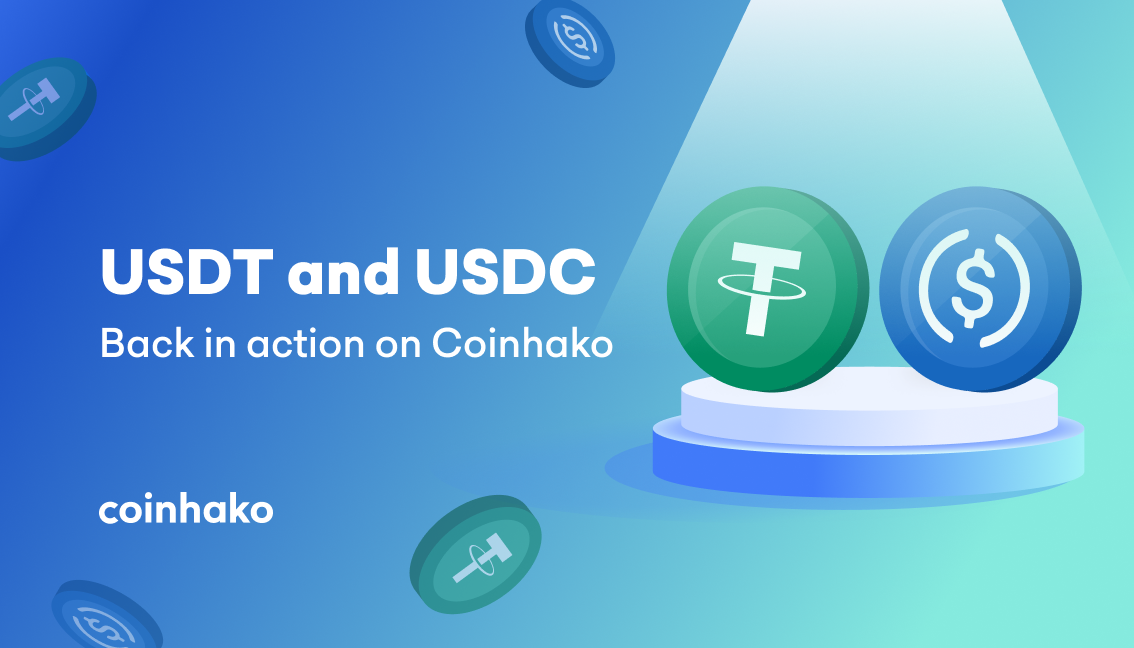 USDT and USDC
Back in action on Coinhako

coinhako